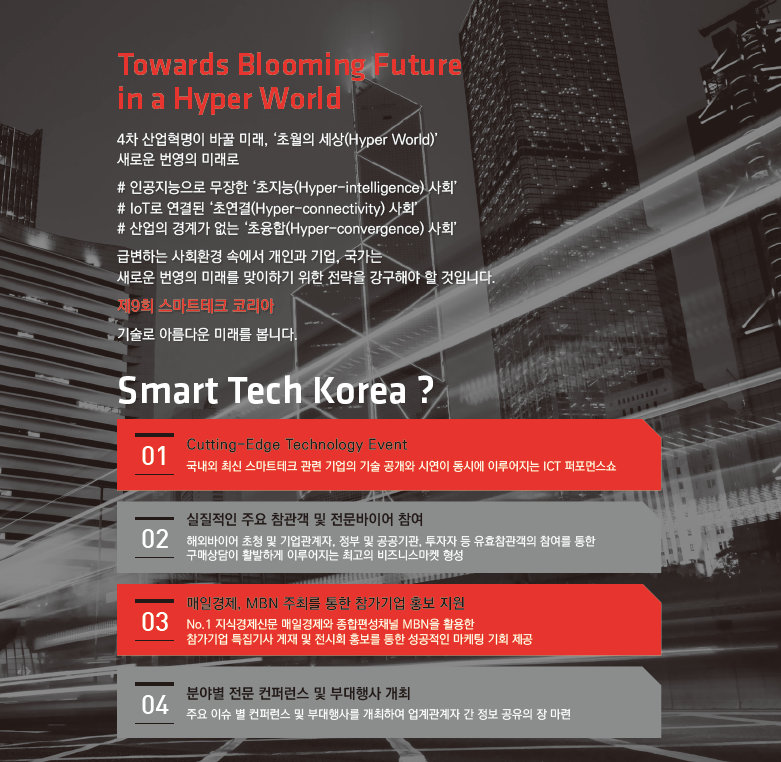 Towards Blooming Future in a Hyper World

4차 산업혁명이 바꿀 미래, '초월의 세상(Hyper World)' 새로운 번영의 미래로

# 인공지능으로 무장한 '초지능(Hyper-intelligence) 사회'
# IoT로 연결된 '초연결(Hyper-connectivity) 사회'
# 산업의 경계가 없는 '초융합(Hyper-convergence) 사회'

급변하는 사회환경 속에서 개인과 기업, 국가는 새로운 번영의 미래를 맞이하기 위한 전략을 강구해야 할 것입니다.

제9회 스마트테크 코리아

기술로 아름다운 미래를 봅니다.

Smart Tech Korea ?

01
Cutting-Edge Technology Event
국내외 최신 스마트테크 관련 기업의 기술 공개와 시연이 동시에 이루어지는 ICT 퍼포먼스쇼

02
실질적인 주요 참관객 및 전문바이어 참여
해외바이어 초청 및 기업관계자, 정부 및 공공기관, 투자자 등 유효참관객의 참여를 통한 구매상담이 활발하게 이루어지는 최고의 비즈니스마켓 형성

03
매일경제, MBN 주최를 통한 참가기업 홍보 지원
No.1 지식경제신문 매일경제와 종합편성채널 MBN을 활용한 참가기업 특집기사 게재 및 전시회 홍보를 통한 성공적인 마케팅 기회 제공

04
분야별 전문 컨퍼런스 및 부대행사 개최
주요 이슈 별 컨퍼런스 및 부대행사를 개최하여 업계관계자 간 정보 공유의 장 마련